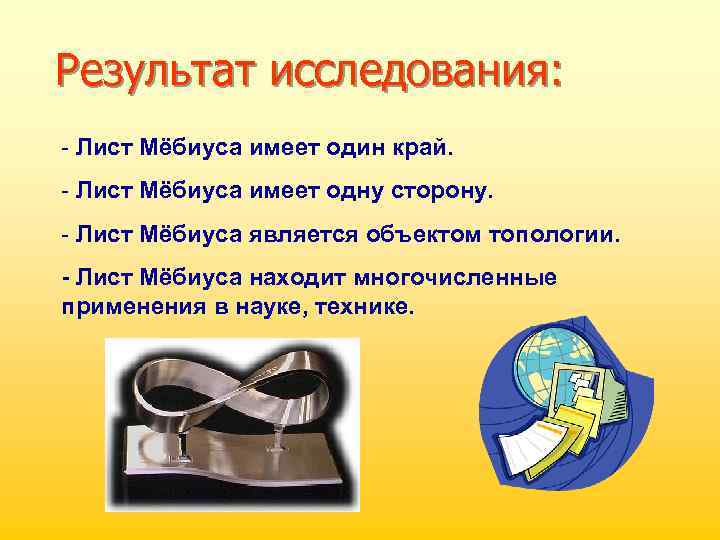 Результат исследования:

- Лист Мёбиуса имеет один край.

- Лист Мёбиуса имеет одну сторону.

- Лист Мёбиуса является объектом топологии.

- Лист Мёбиуса находит многочисленные применения в науке, технике.